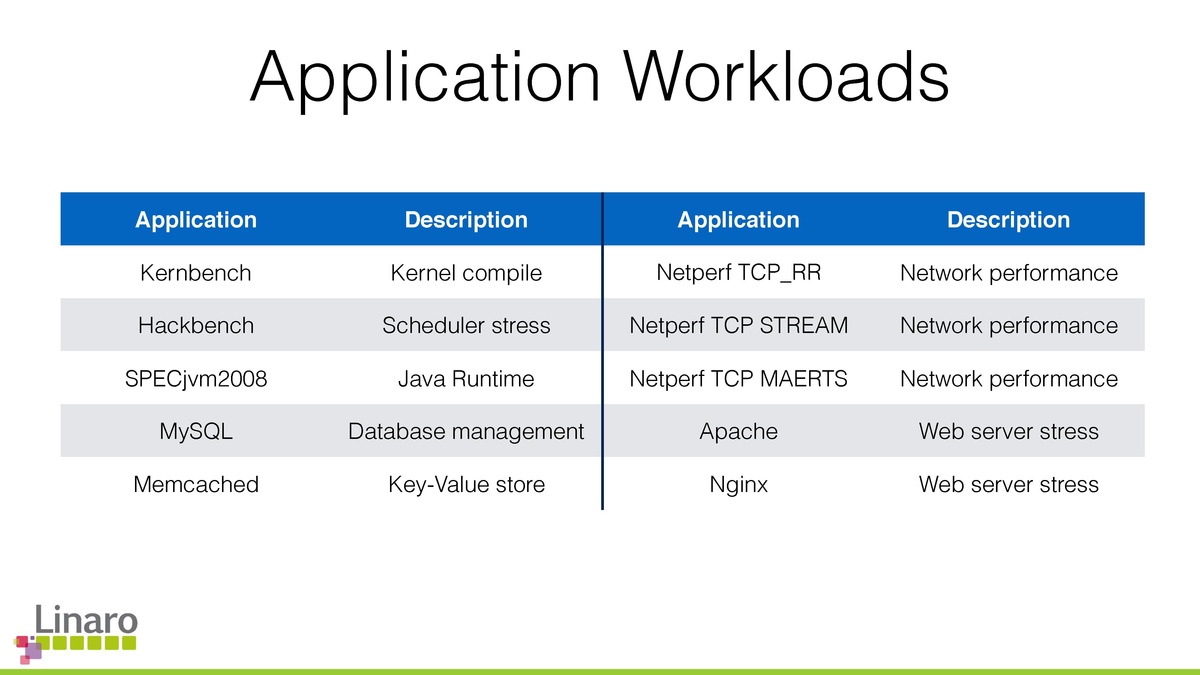 Application Workloads

| Application | Description | Application | Description |
|---|---|---|---|
| Kernbench | Kernel compile | Netperf TCP_RR | Network performance |
| Hackbench | Scheduler stress | Netperf TCP STREAM | Network performance |
| SPECjvm2008 | Java Runtime | Netperf TCP MAERTS | Network performance |
| MySQL | Database management | Apache | Web server stress |
| Memcached | Key-Value store | Nginx | Web server stress |

Linaro